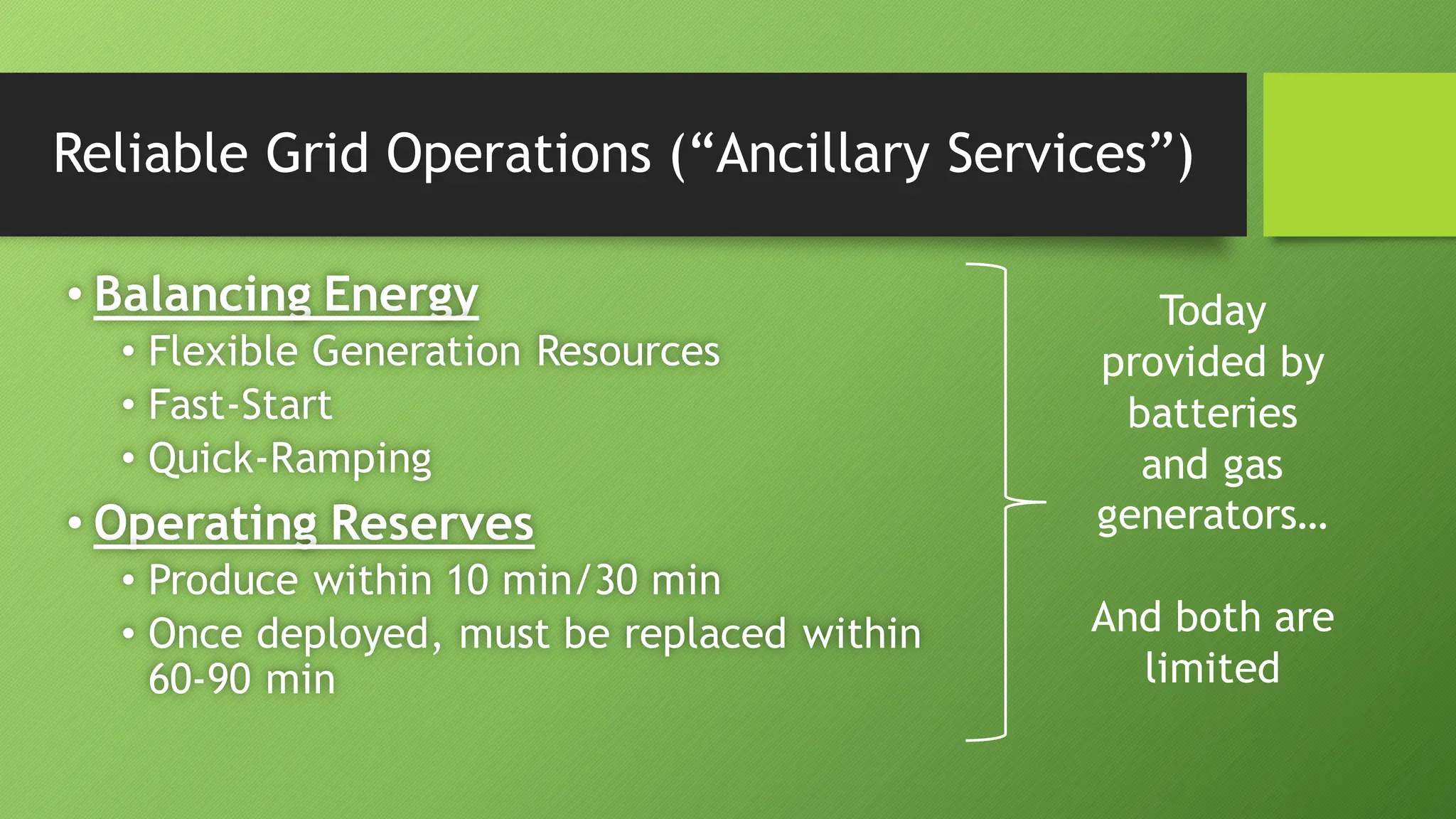 Reliable Grid Operations (“Ancillary Services”)

• Balancing Energy
 • Flexible Generation Resources
 • Fast-Start
 • Quick-Ramping
• Operating Reserves
 • Produce within 10 min/30 min
 • Once deployed, must be replaced within 60-90 min

Today provided by batteries and gas generators…

And both are limited